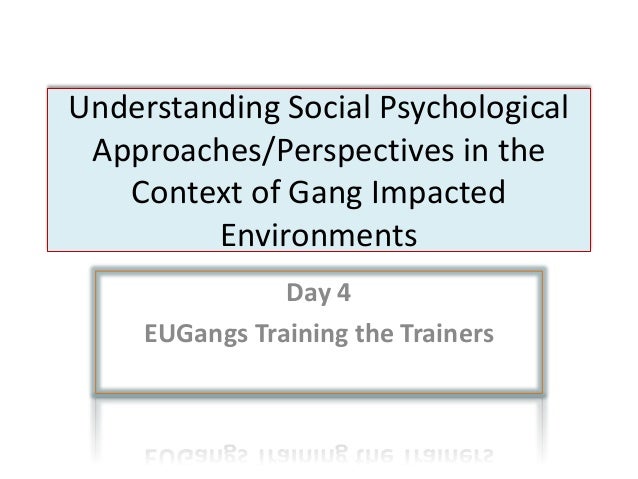 Understanding Social Psychological Approaches/Perspectives in the Context of Gang Impacted Environments

Day 4

EUGangs Training the Trainers